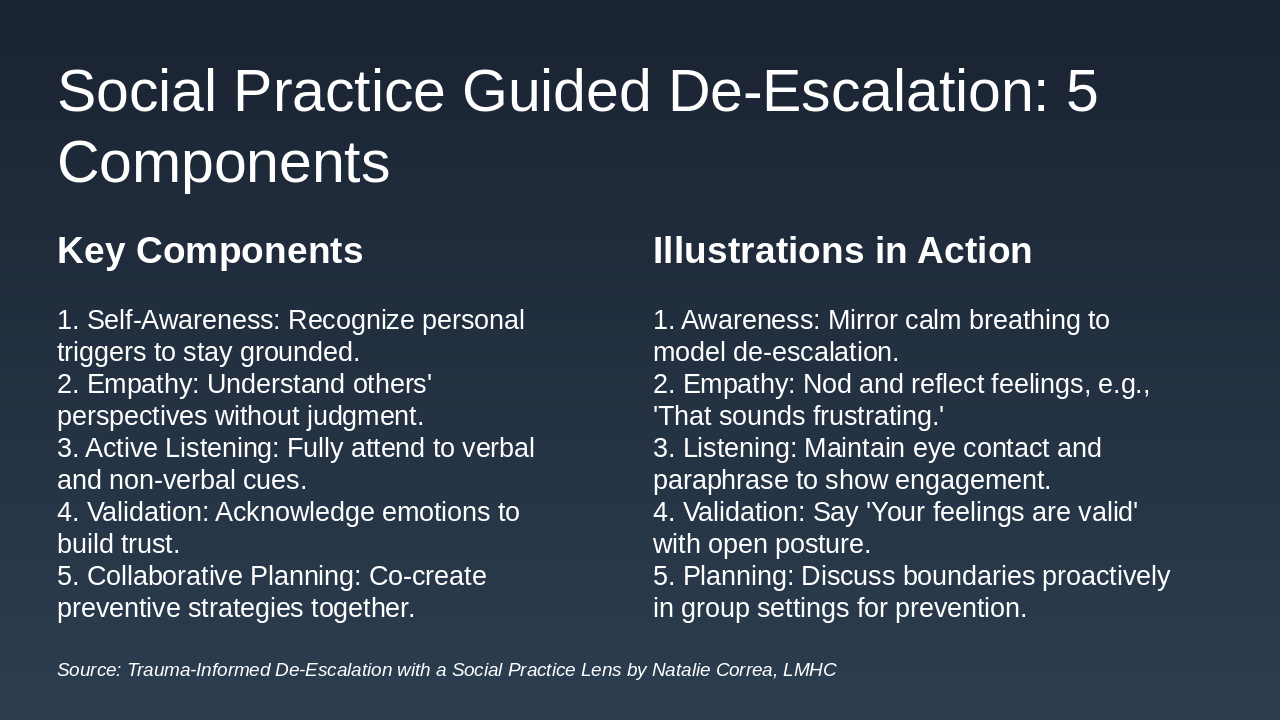 Social Practice Guided De-Escalation: 5 Components

Key Components

1. Self-Awareness: Recognize personal triggers to stay grounded.
2. Empathy: Understand others' perspectives without judgment.
3. Active Listening: Fully attend to verbal and non-verbal cues.
4. Validation: Acknowledge emotions to build trust.
5. Collaborative Planning: Co-create preventive strategies together.

Illustrations in Action

1. Awareness: Mirror calm breathing to model de-escalation.
2. Empathy: Nod and reflect feelings, e.g., 'That sounds frustrating.'
3. Listening: Maintain eye contact and paraphrase to show engagement.
4. Validation: Say 'Your feelings are valid' with open posture.
5. Planning: Discuss boundaries proactively in group settings for prevention.

Source: Trauma-Informed De-Escalation with a Social Practice Lens by Natalie Correa, LMHC